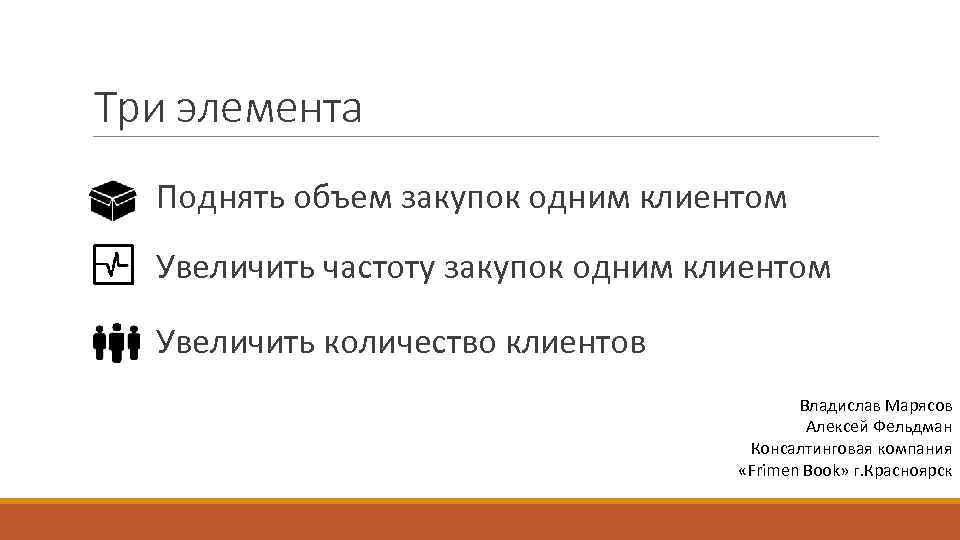 Три элемента

Поднять объем закупок одним клиентом

Увеличить частоту закупок одним клиентом

Увеличить количество клиентов

Владислав Марясов
Алексей Фельдман
Консалтинговая компания
«Frimen Book» г.Красноярск